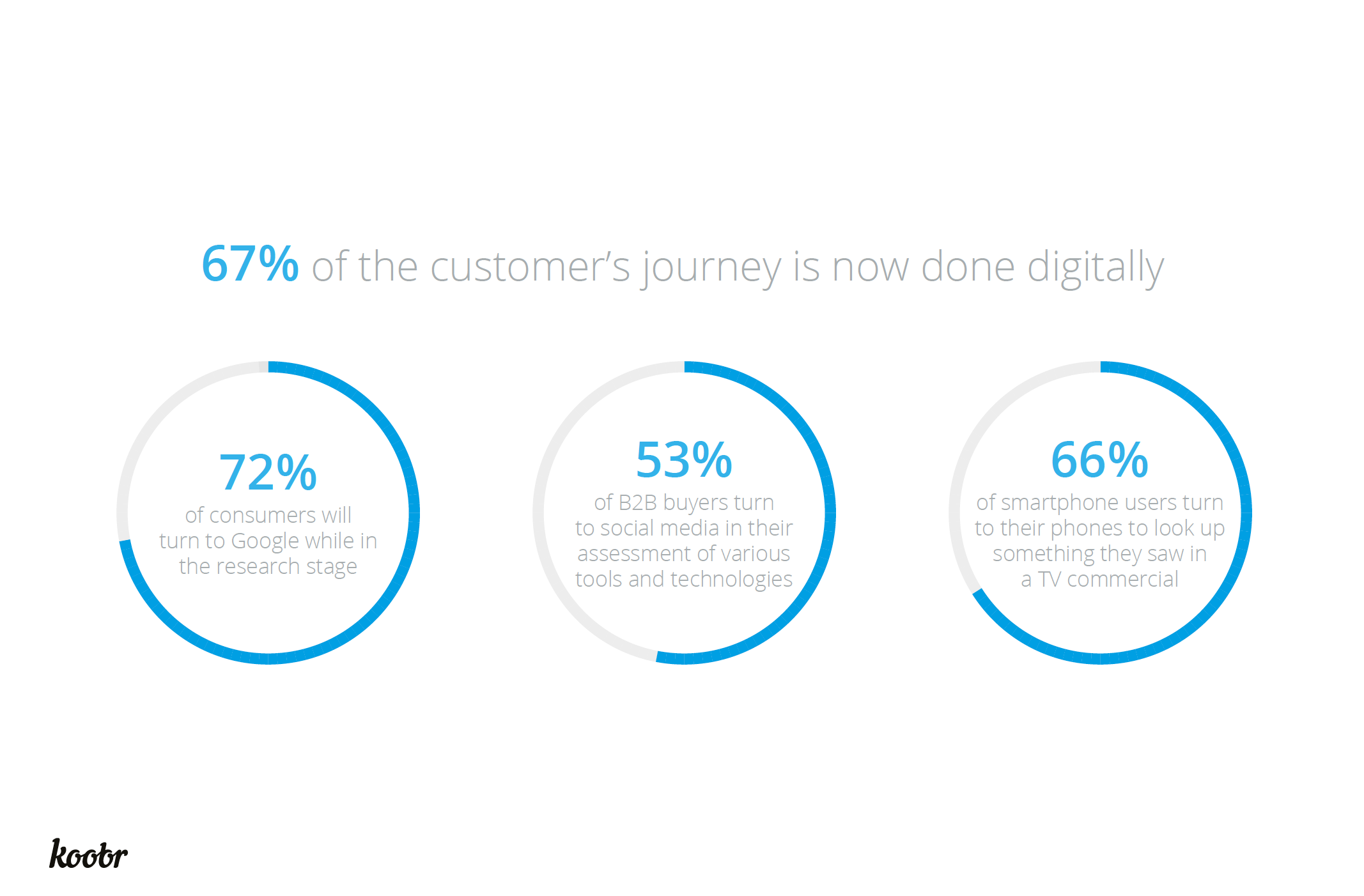 67% of the customer's journey is now done digitally

72%
of consumers will turn to Google while in the research stage

53%
of B2B buyers turn to social media in their assessment of various tools and technologies

66%
of smartphone users turn to their phones to look up something they saw in a TV commercial

koobr